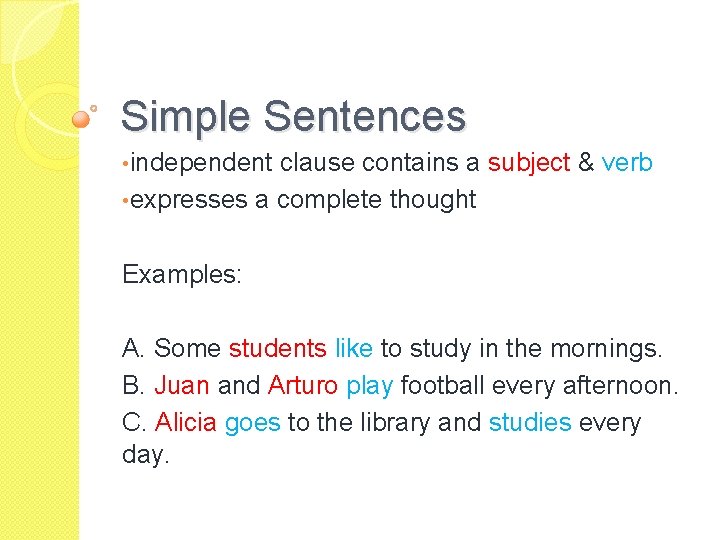 Simple Sentences

•independent clause contains a subject & verb

•expresses a complete thought

Examples:

A. Some students like to study in the mornings.

B. Juan and Arturo play football every afternoon.

C. Alicia goes to the library and studies every day.